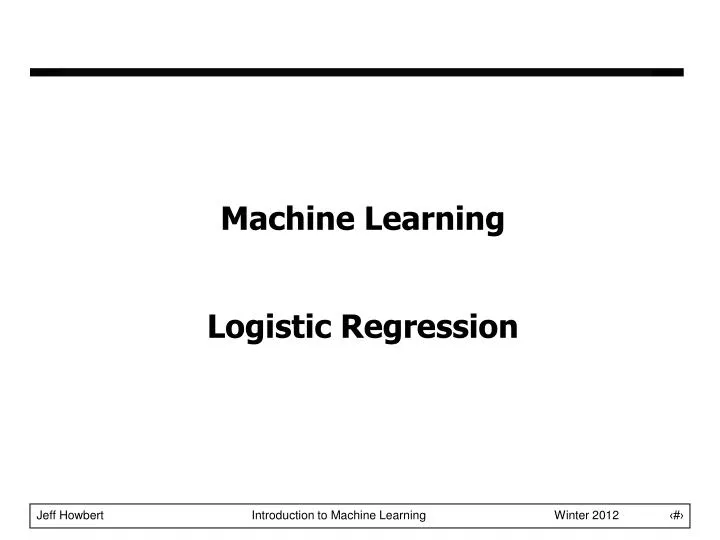 Machine Learning

Logistic Regression

Jeff Howbert Introduction to Machine Learning Winter 2012 ‹#›